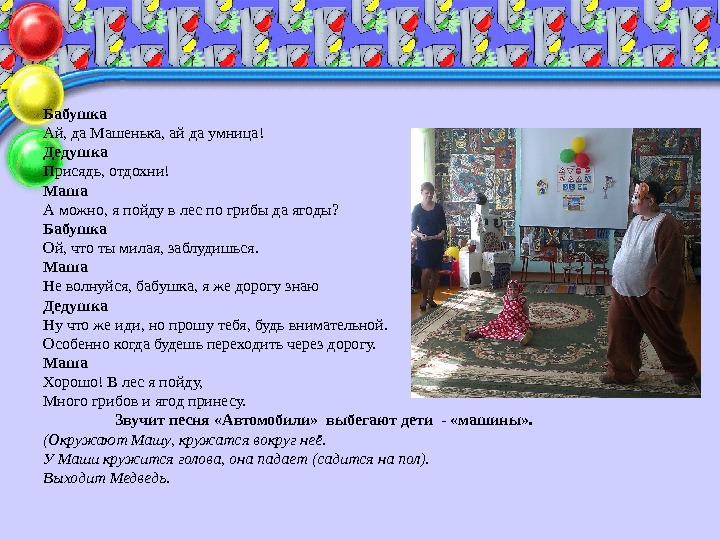 Бабушка
Ай, да Машенька, ай да умница!
Дедушка
Присядь, отдохни!
Маша
А можно, я пойду в лес по грибы да ягоды?
Бабушка
Ой, что ты милая, заблудишься.
Маша
Не волнуйся, бабушка, я же дорогу знаю
Дедушка
Ну что же иди, но прошу тебя, будь внимательной. Особенно когда будешь переходить через дорогу.
Маша
Хорошо! В лес я пойду,
Много грибов и ягод принесу.

Звучит песня «Автомобили» выбегают дети - «машины».
(Окружают Машу, кружатся вокруг неё.
У Маши кружится голова, она падает (садится на пол).
Выходит Медведь.